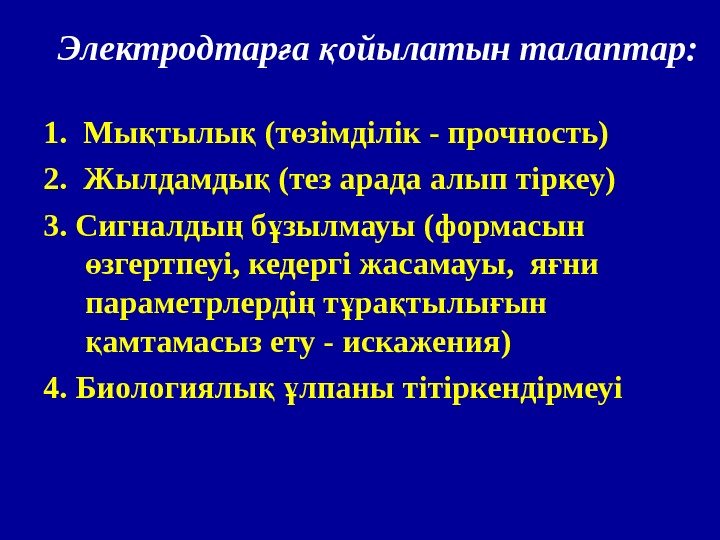 Электродтарға қойылатын талаптар:

1. Мықтылық (төзімділік - прочность)

2. Жылдамдық (тез арада алып тіркеу)

3. Сигналдың бұзылмауы (формасын өзгертпеуі, кедергі жасамауы, яғни параметрлердің тұрақтылығын қамтамасыз ету - искажения)

4. Биологиялық ұлпаны тітіркендірмеуі